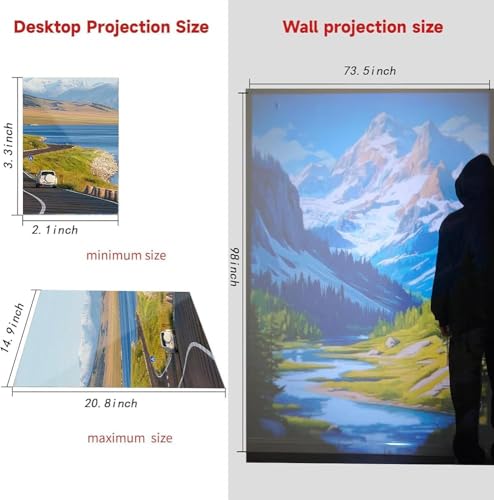 Desktop Projection Size

3.3inch

2.1inch

minimum size

14.9inch

20.8inch

maximum size

Wall projection size

73.5inch

98inch